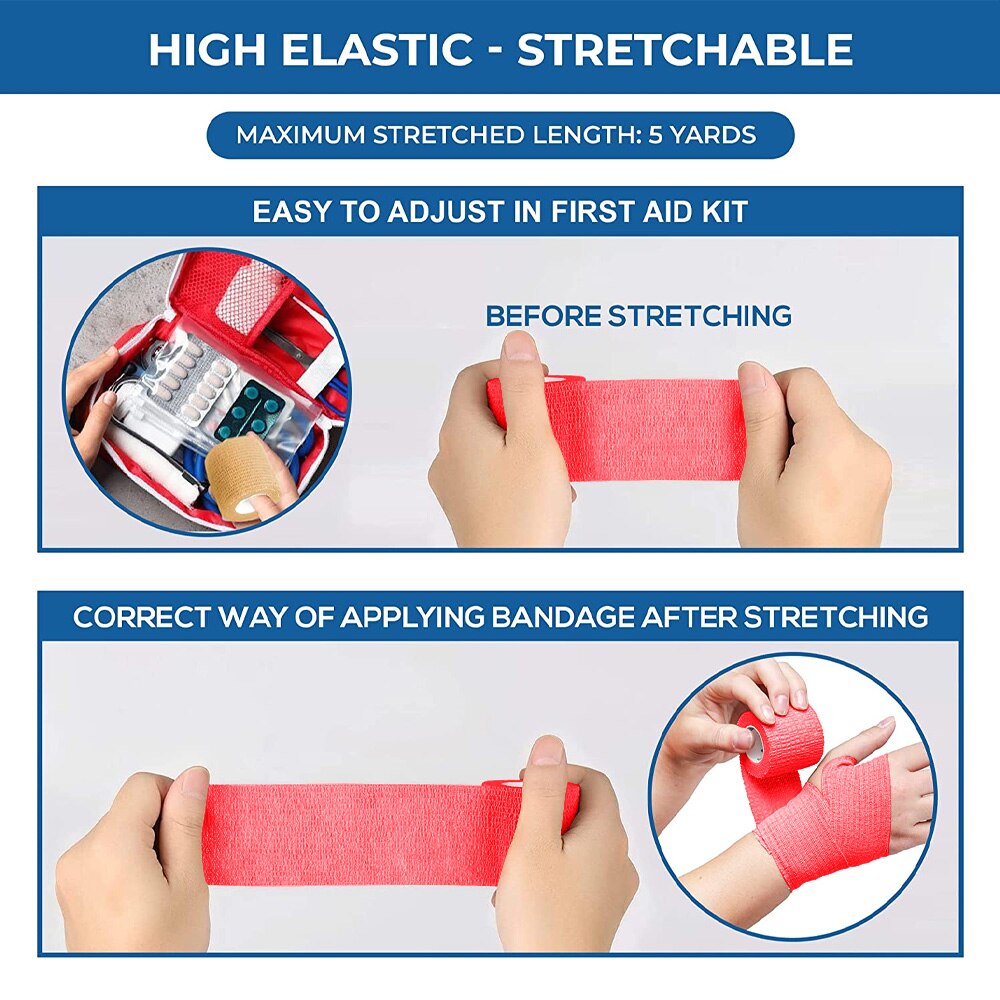 HIGH ELASTIC - STRETCHABLE

MAXIMUM STRETCHED LENGTH: 5 YARDS

EASY TO ADJUST IN FIRST AID KIT

BEFORE STRETCHING

CORRECT WAY OF APPLYING BANDAGE AFTER STRETCHING